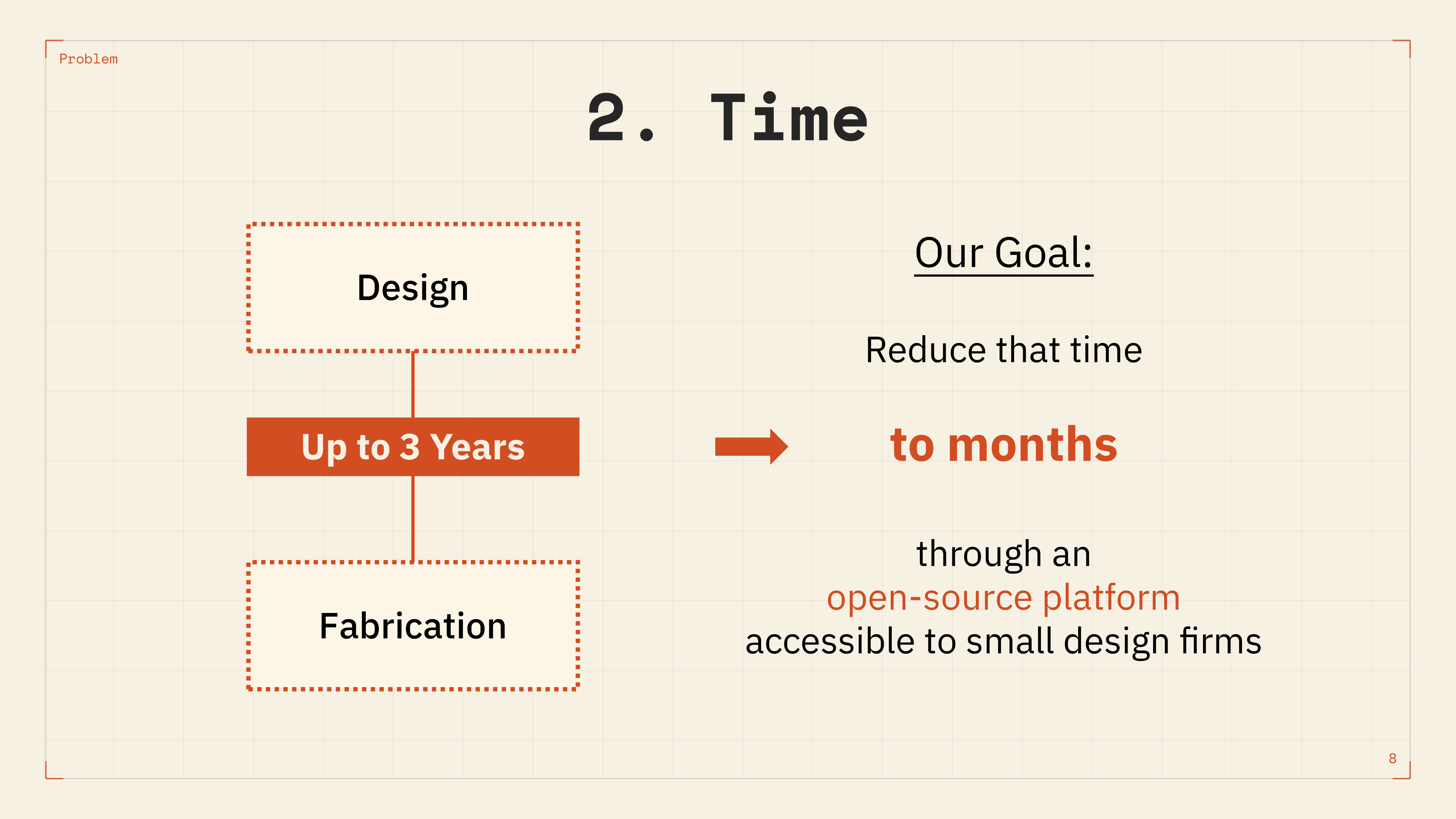 Problem

2. Time

Design

Up to 3 Years

Fabrication

Our Goal:

Reduce that time

to months

through an
open-source platform
accessible to small design firms

8